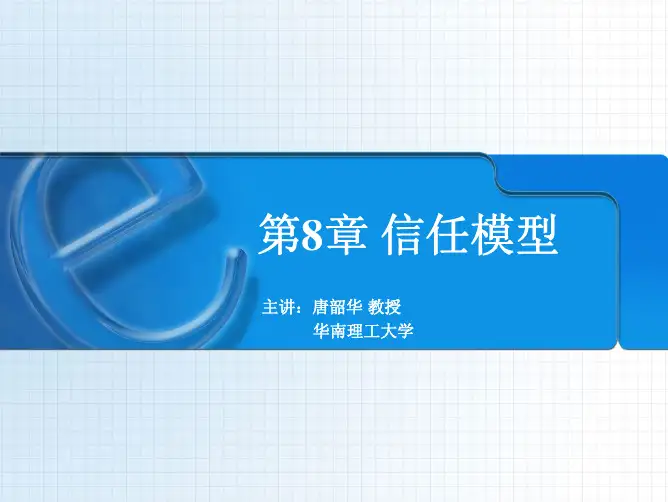 第8章 信任模型

主讲：唐韶华 教授
华南理工大学